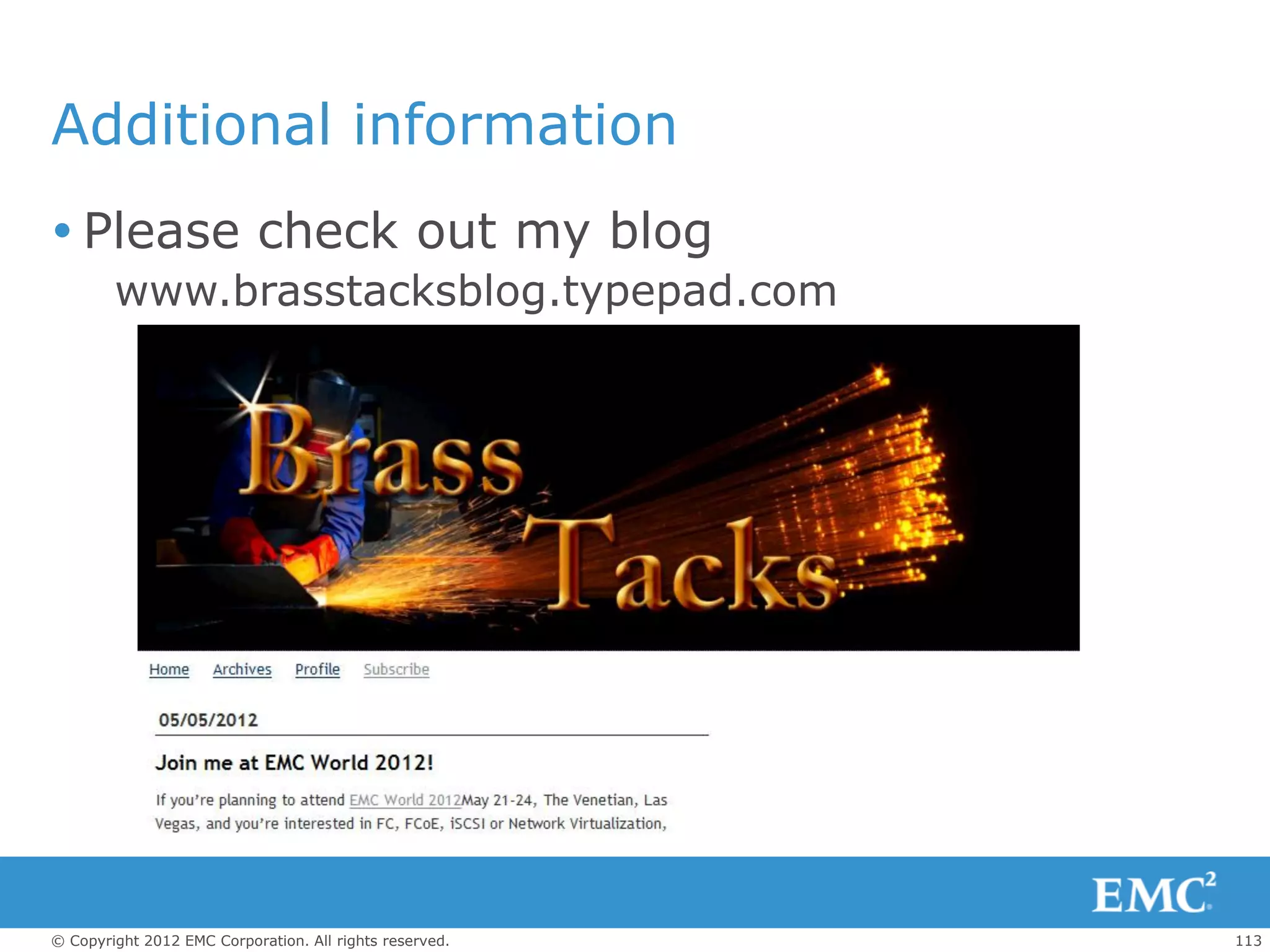 Additional information

• Please check out my blog
www.brasstacksblog.typepad.com

Brass Tacks

Home Archives Profile Subscribe

05/05/2012

Join me at EMC World 2012!

If you're planning to attend EMC World 2012May 21-24, The Venetian, Las Vegas, and you're interested in FC, FCoE, iSCSI or Network Virtualization,

EMC$^2$

© Copyright 2012 EMC Corporation. All rights reserved.

113